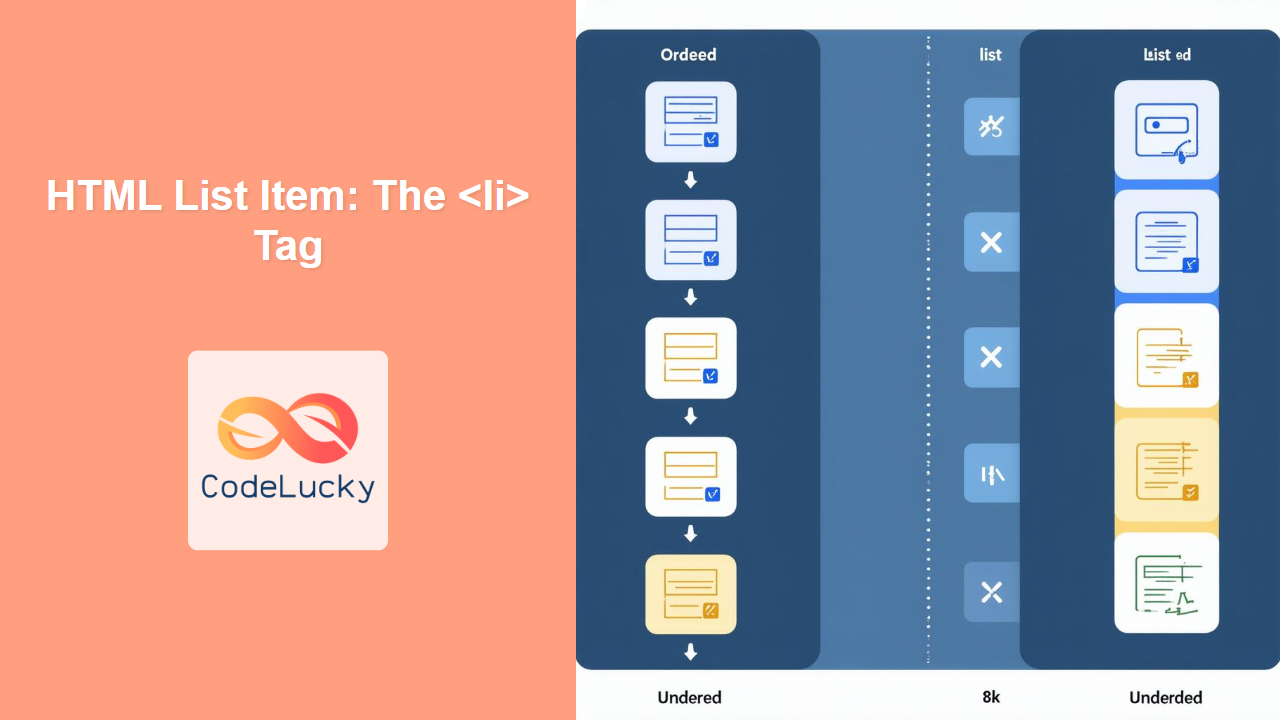 HTML List Item: The <li> Tag

CodeLucky

Ordeed

list

List ed

Undered

8k

Underded